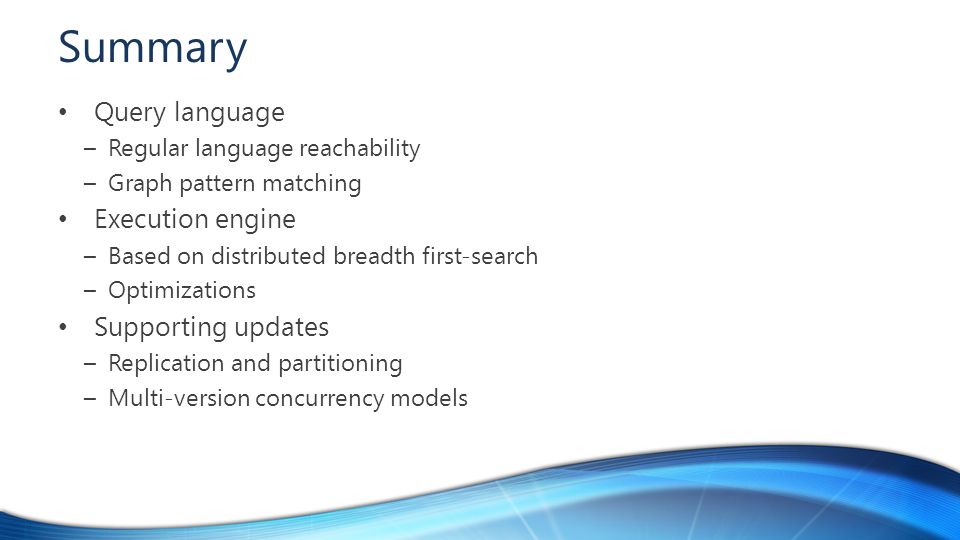 Summary

• Query language
– Regular language reachability
– Graph pattern matching
• Execution engine
– Based on distributed breadth first-search
– Optimizations
• Supporting updates
– Replication and partitioning
– Multi-version concurrency models